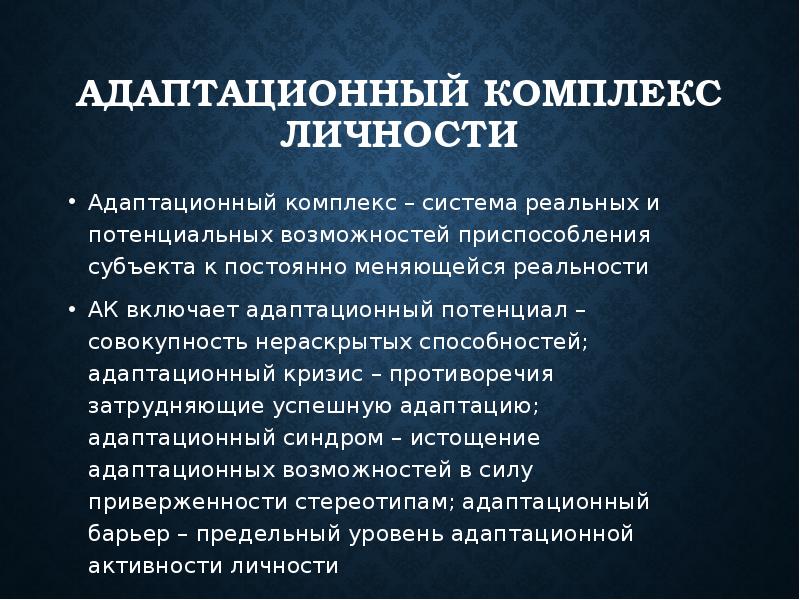 АДАПТАЦИОННЫЙ КОМПЛЕКС ЛИЧНОСТИ

• Адаптационный комплекс – система реальных и потенциальных возможностей приспособления субъекта к постоянно меняющейся реальности

• АК включает адаптационный потенциал – совокупность нераскрытых способностей; адаптационный кризис – противоречия затрудняющие успешную адаптацию; адаптационный синдром – истощение адаптационных возможностей в силу приверженности стереотипам; адаптационный барьер – предельный уровень адаптационной активности личности